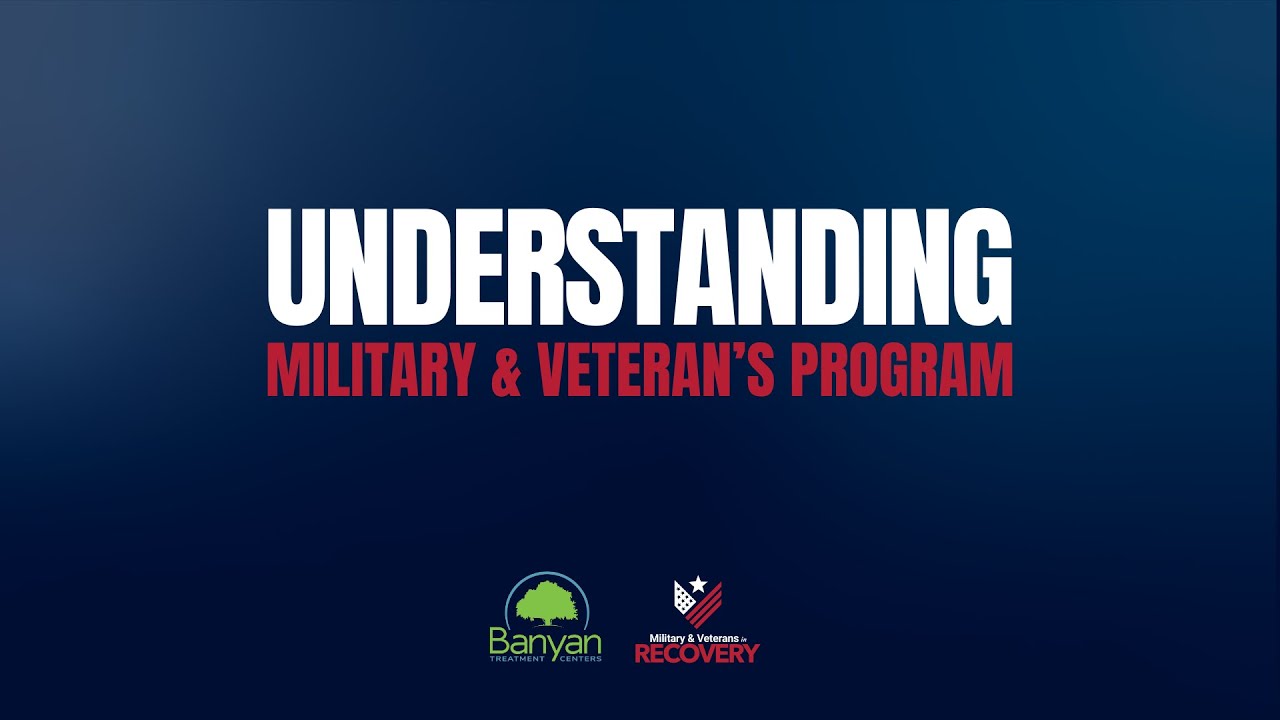 UNDERSTANDING
MILITARY & VETERAN'S PROGRAM

Banyan
TREATMENT CENTERS

Military & Veterans in
RECOVERY